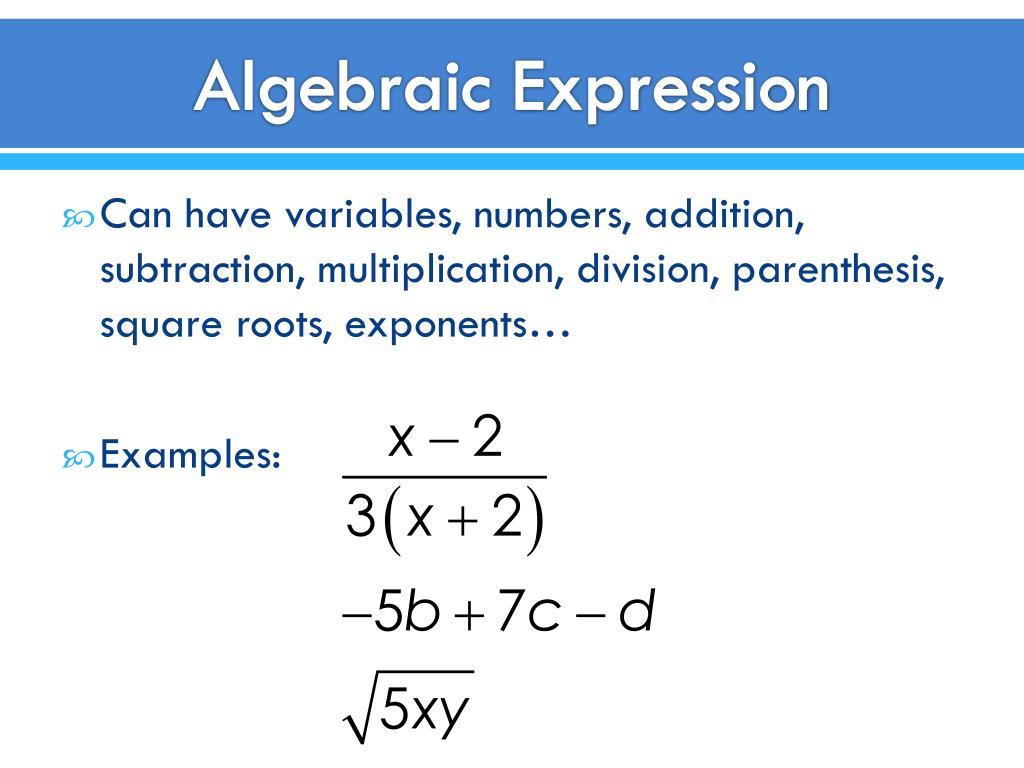 Algebraic Expression

Can have variables, numbers, addition, subtraction, multiplication, division, parenthesis, square roots, exponents…

Examples: $\frac{x-2}{3(x+2)}$

$-5b+7c-d$

$\sqrt{5xy}$